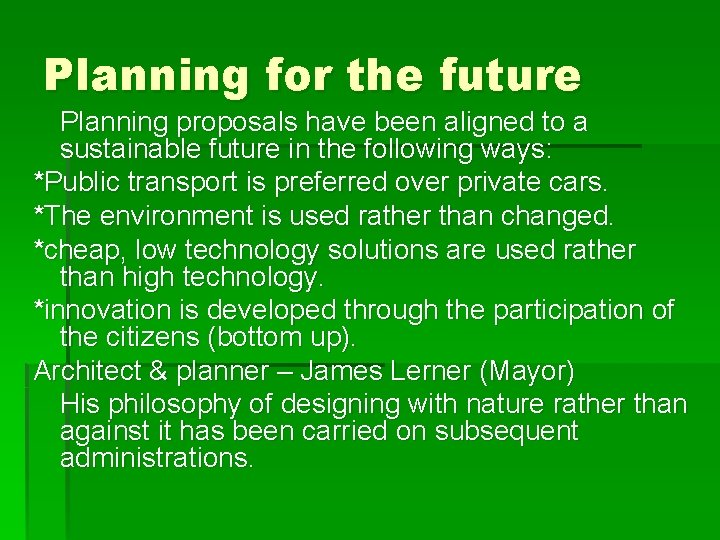 Planning for the future

Planning proposals have been aligned to a sustainable future in the following ways:

*Public transport is preferred over private cars.

*The environment is used rather than changed.

*cheap, low technology solutions are used rather than high technology.

*innovation is developed through the participation of the citizens (bottom up).

Architect & planner – James Lerner (Mayor)

His philosophy of designing with nature rather than against it has been carried on subsequent administrations.